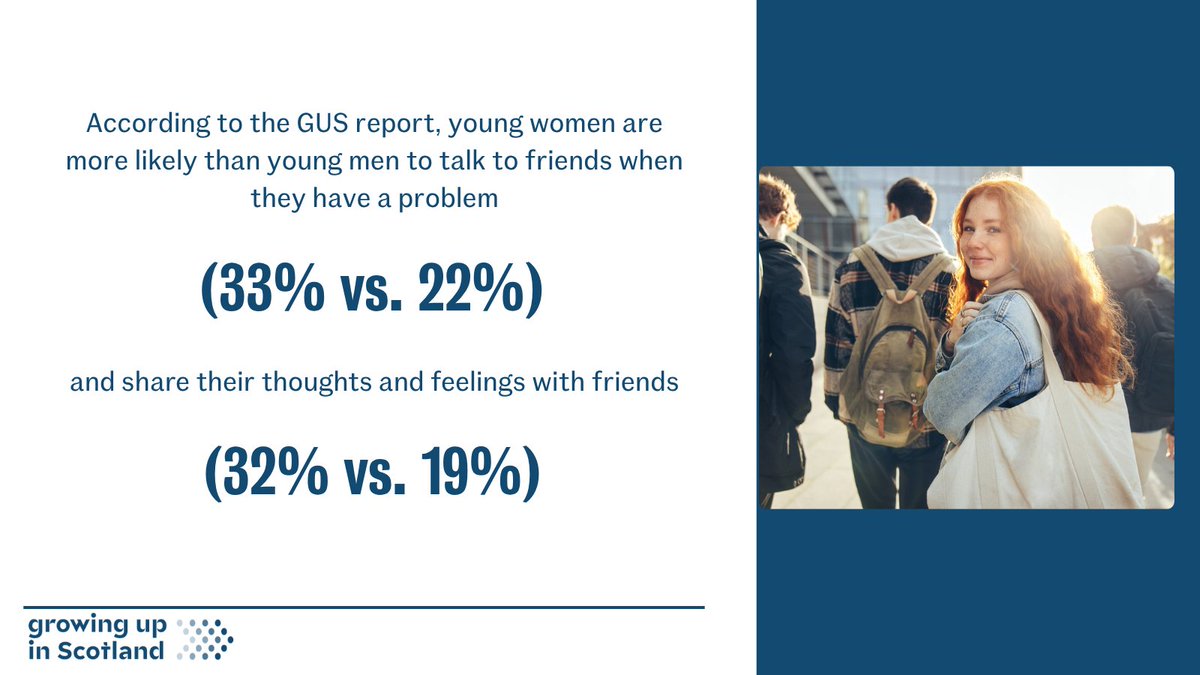 According to the GUS report, young women are more likely than young men to talk to friends when they have a problem

(33% vs. 22%)

and share their thoughts and feelings with friends

(32% vs. 19%)

growing up in Scotland